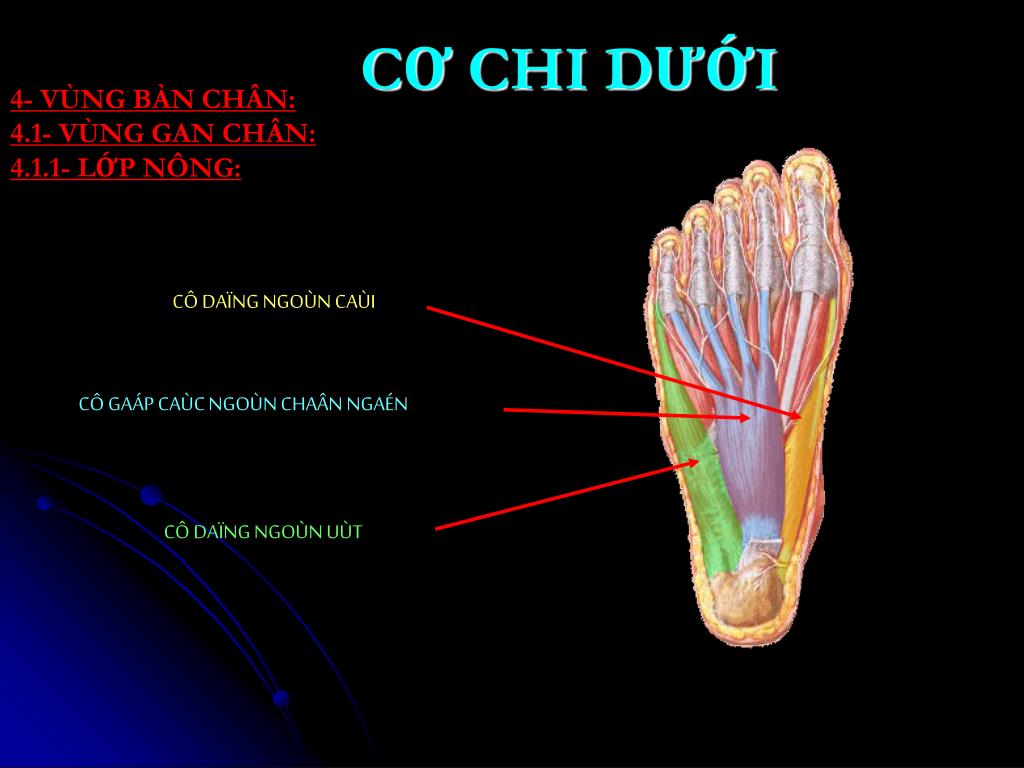 CƠ CHI DƯỚI

4- VÙNG BÀN CHÂN:
4.1- VÙNG GAN CHÂN:
4.1.1- LỚP NÔNG:

CÔ DAÏNG NGOÙN CAÙI

CÔ GAÁP CAÙC NGOÙN CHAÂN NGAÉN

CÔ DAÏNG NGOÙN UÙT